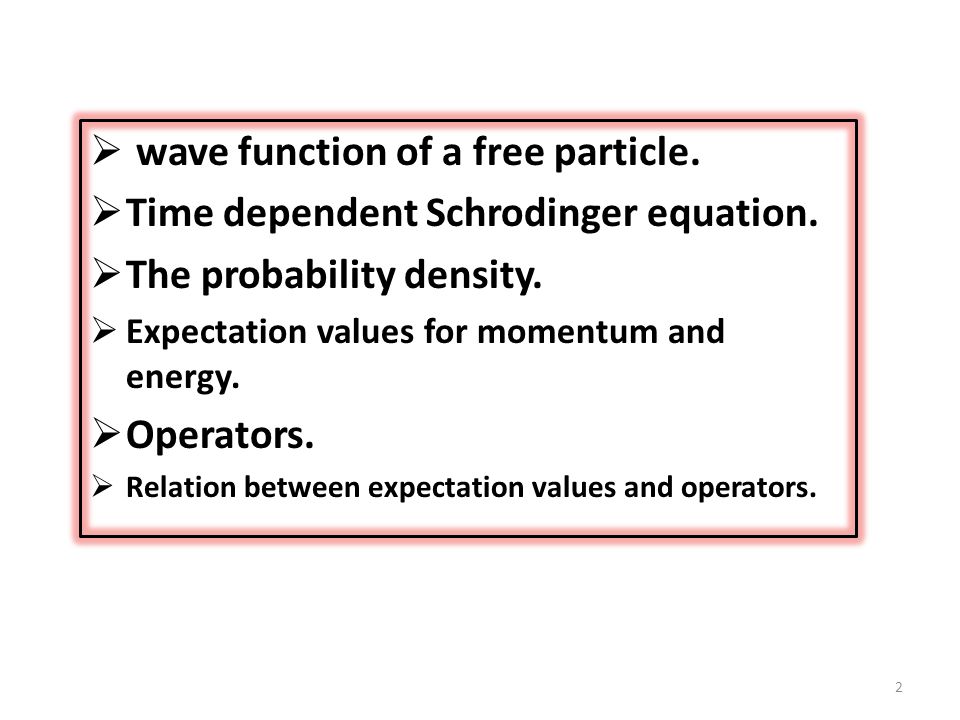 ➢ wave function of a free particle.

➢ Time dependent Schrodinger equation.

➢ The probability density.

➢ Expectation values for momentum and energy.

➢ Operators.

➢ Relation between expectation values and operators.

2